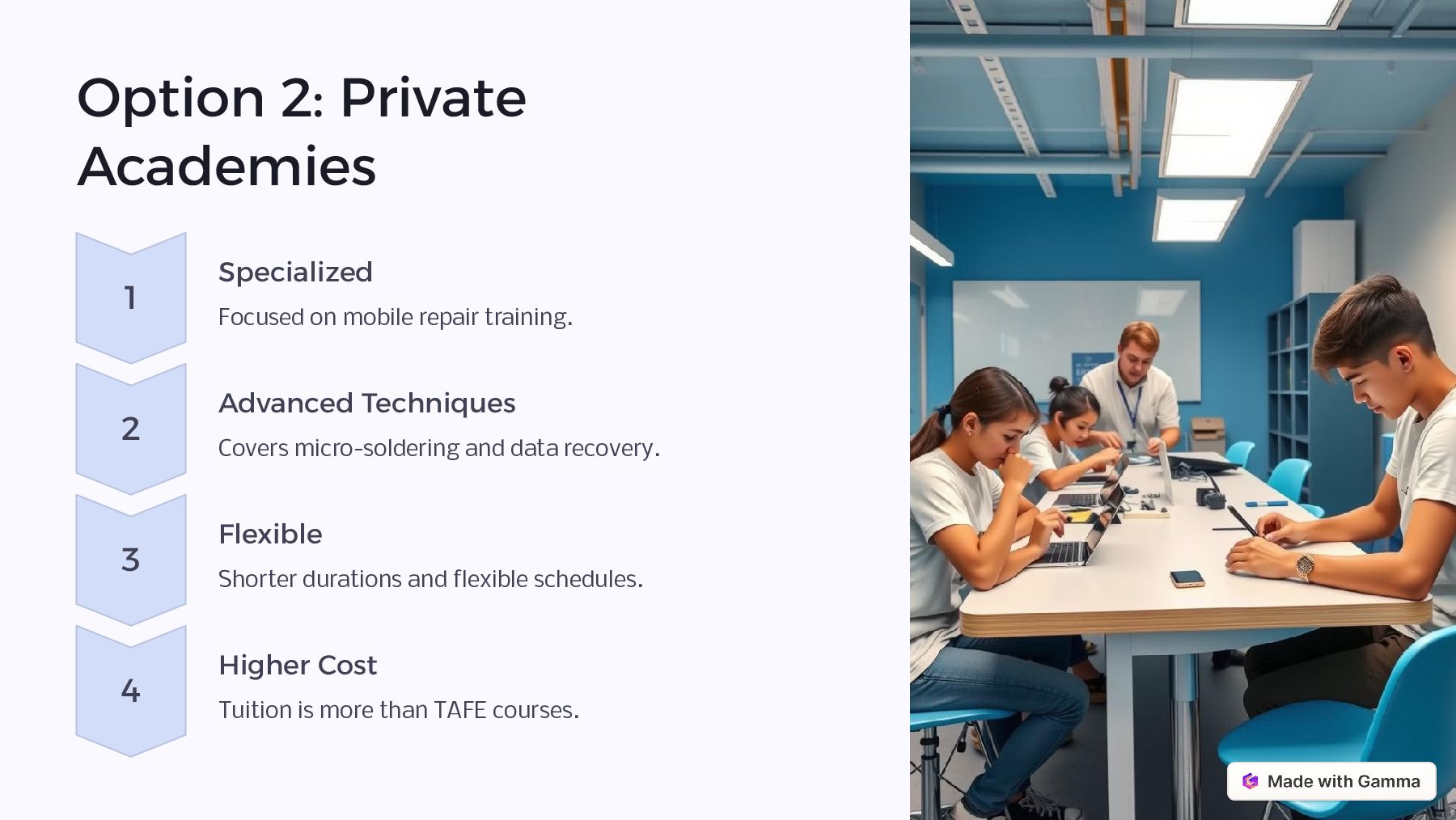 Option 2: Private Academies

1

Specialized

Focused on mobile repair training.

2

Advanced Techniques

Covers micro-soldering and data recovery.

3

Flexible

Shorter durations and flexible schedules.

4

Higher Cost

Tuition is more than TAFE courses.

Made with Gamma